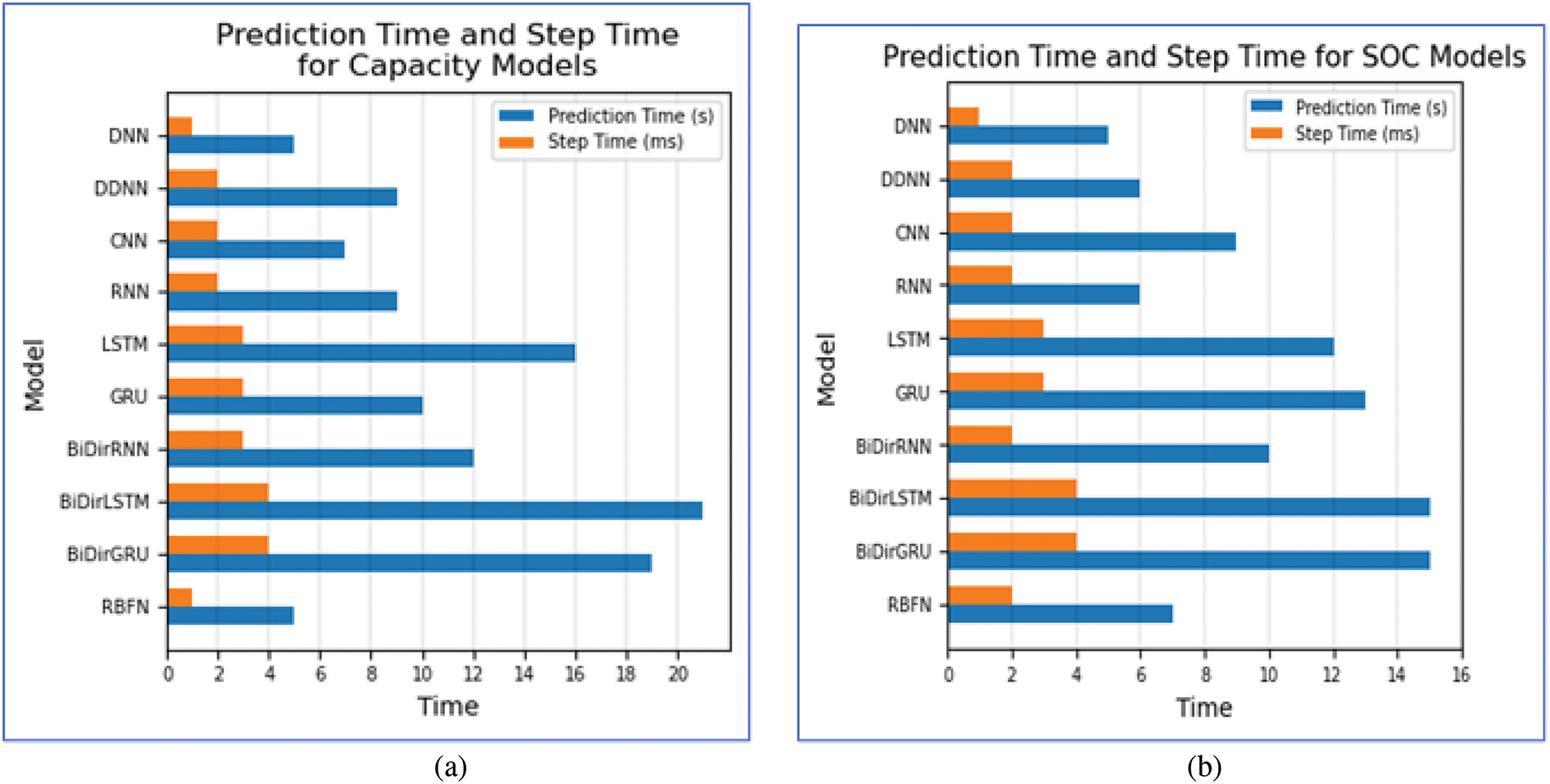 Prediction Time and Step Time for Capacity Models

Prediction Time (s)
Step Time (ms)

Model

DNN
DDNN
CNN
RNN
LSTM
GRU
BiDirRNN
BiDirLSTM
BiDirGRU
RBFN

0 2 4 6 8 10 12 14 16 18 20

Time

(a)

Prediction Time and Step Time for SOC Models

Prediction Time (s)
Step Time (ms)

Model

DNN
DDNN
CNN
RNN
LSTM
GRU
BiDirRNN
BiDirLSTM
BiDirGRU
RBFN

0 2 4 6 8 10 12 14 16

Time

(b)